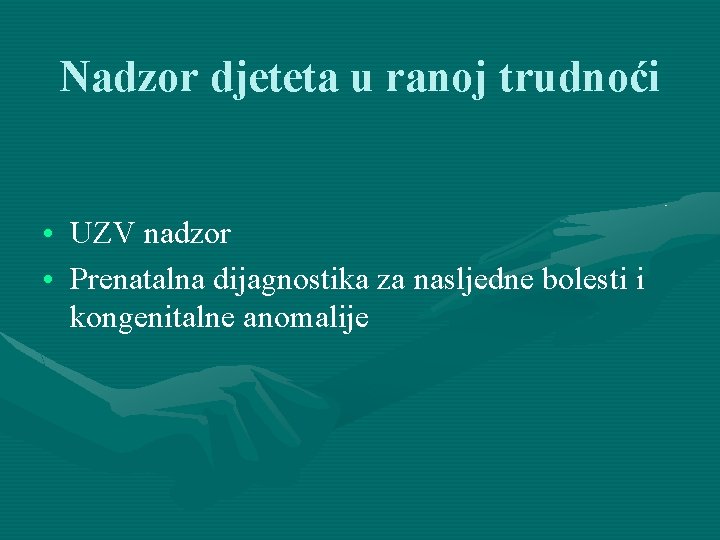 Nadzor djeteta u ranoj trudnoći

• UZV nadzor
• Prenatalna dijagnostika za nasljedne bolesti i kongenitalne anomalije